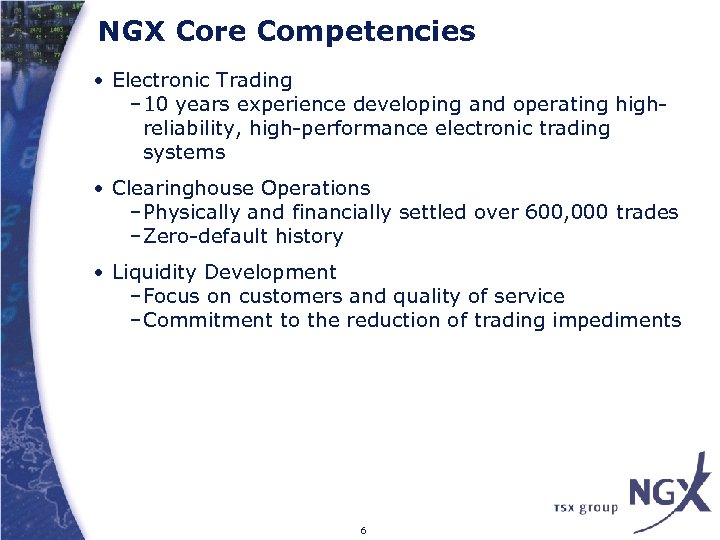 NGX Core Competencies

• Electronic Trading
– 10 years experience developing and operating high-reliability, high-performance electronic trading systems

• Clearinghouse Operations
– Physically and financially settled over 600,000 trades
– Zero-default history

• Liquidity Development
– Focus on customers and quality of service
– Commitment to the reduction of trading impediments

TSX group NGX

6